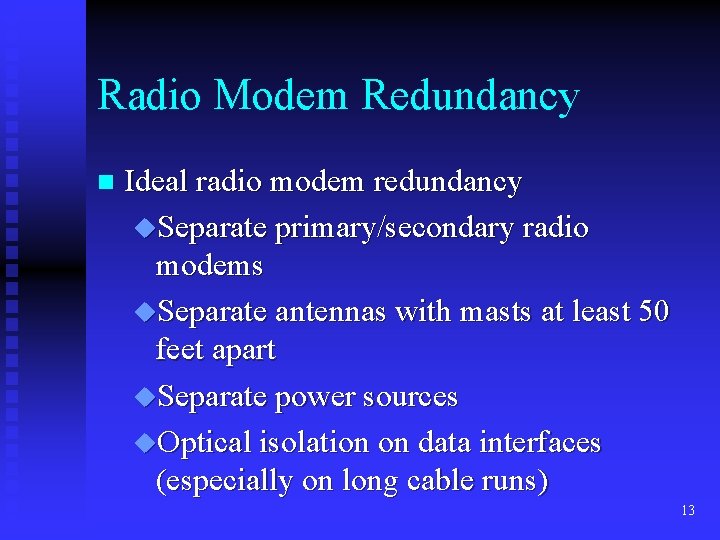 Radio Modem Redundancy

Ideal radio modem redundancy

Separate primary/secondary radio modems

Separate antennas with masts at least 50 feet apart

Separate power sources

Optical isolation on data interfaces (especially on long cable runs)

13